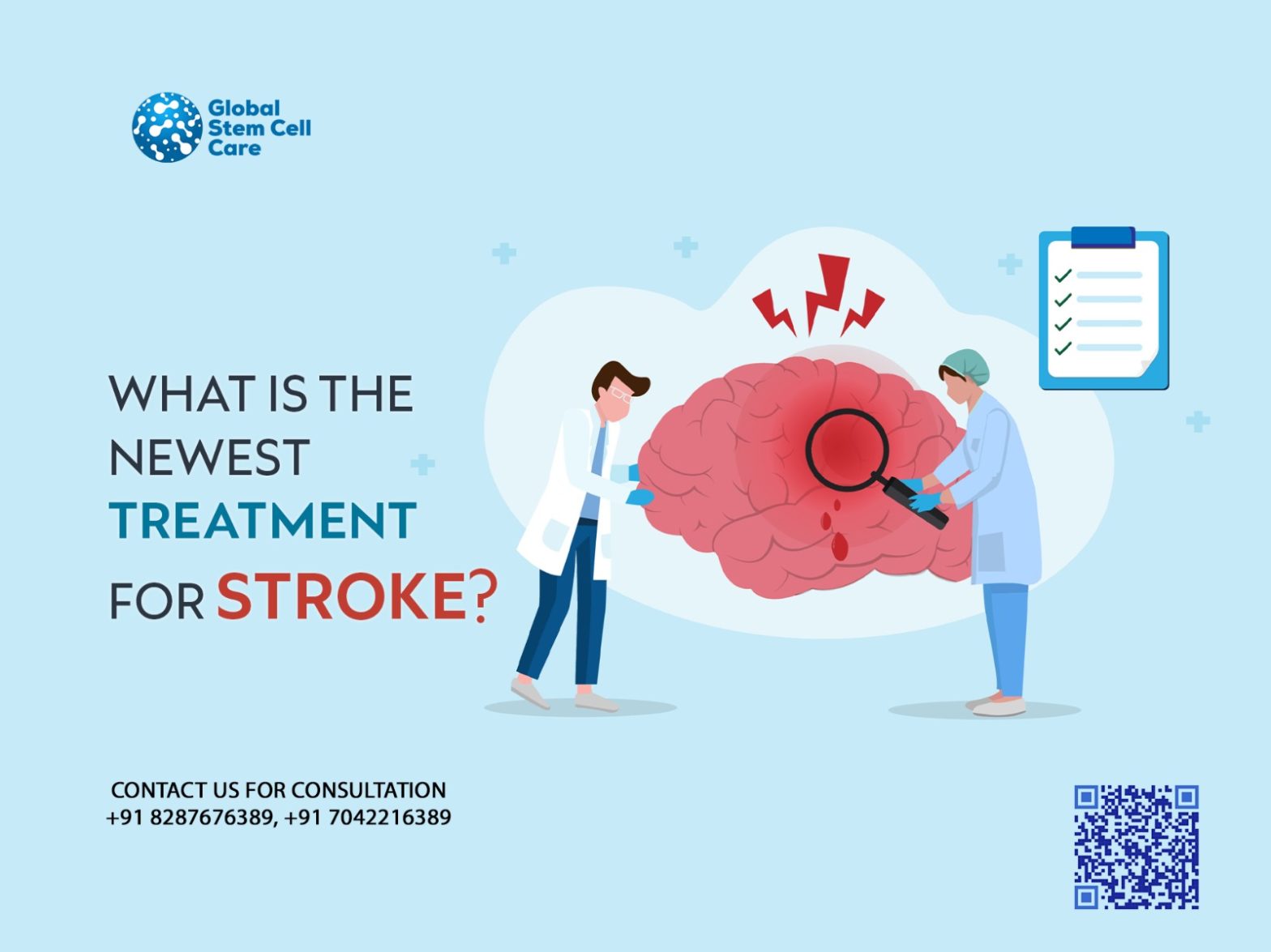 Global Stem Cell Care

WHAT IS THE NEWEST TREATMENT FOR STROKE?

CONTACT US FOR CONSULTATION
+91 8287676389, +91 7042216389